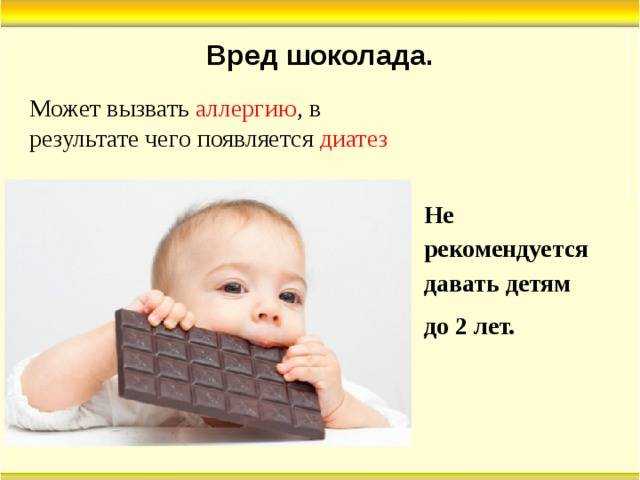 Вред шоколада.

Может вызвать аллергию, в результате чего появляется диатез

Не рекомендуется давать детям

до 2 лет.